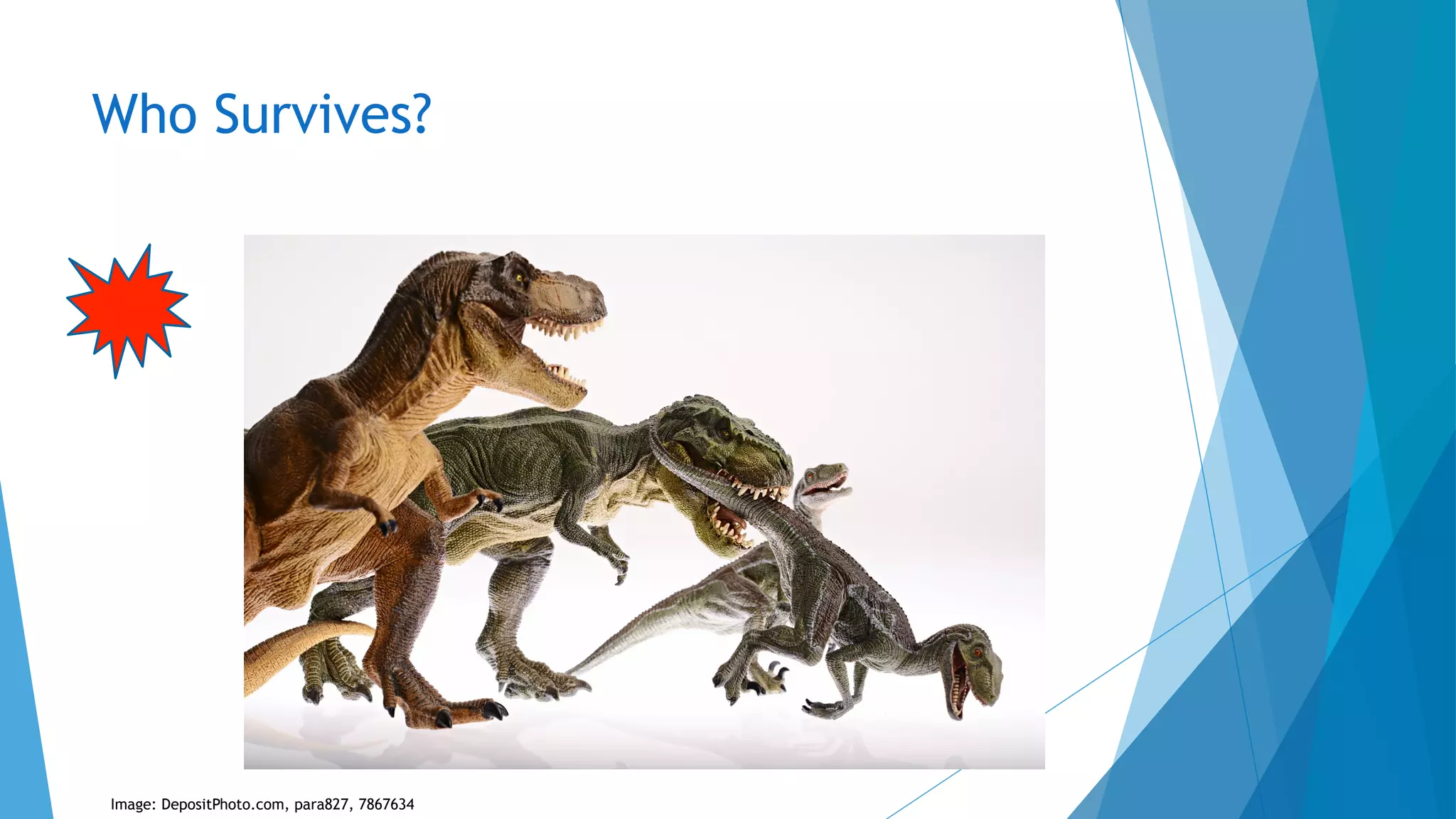 Who Survives?

Image: DepositPhoto.com, para827, 7867634